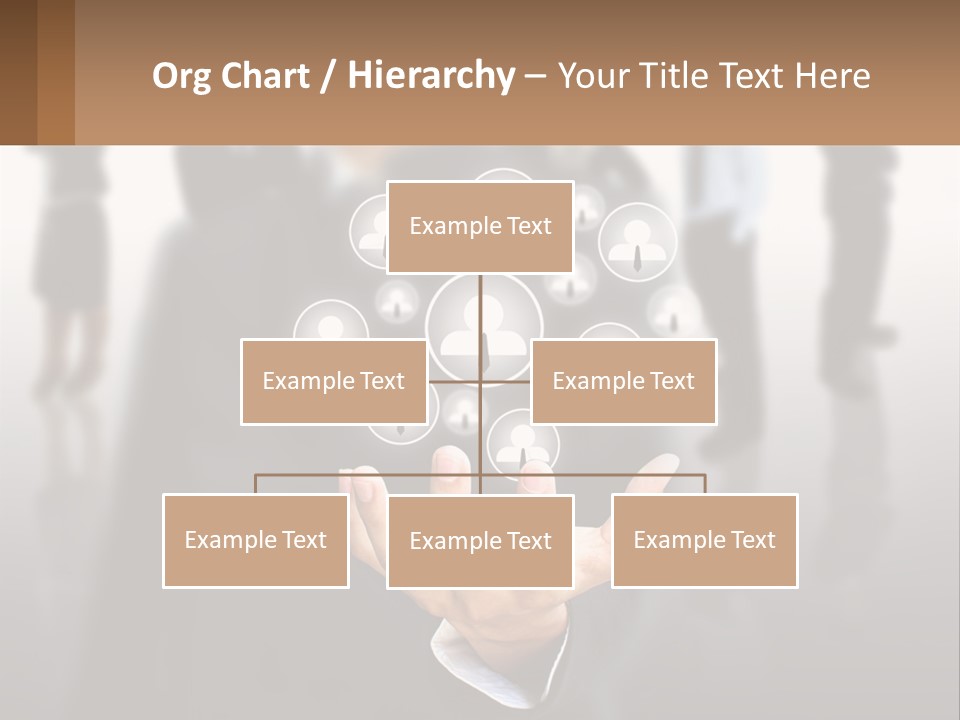 Org Chart / Hierarchy – Your Title Text Here

Example Text

Example Text

Example Text

Example Text

Example Text

Example Text